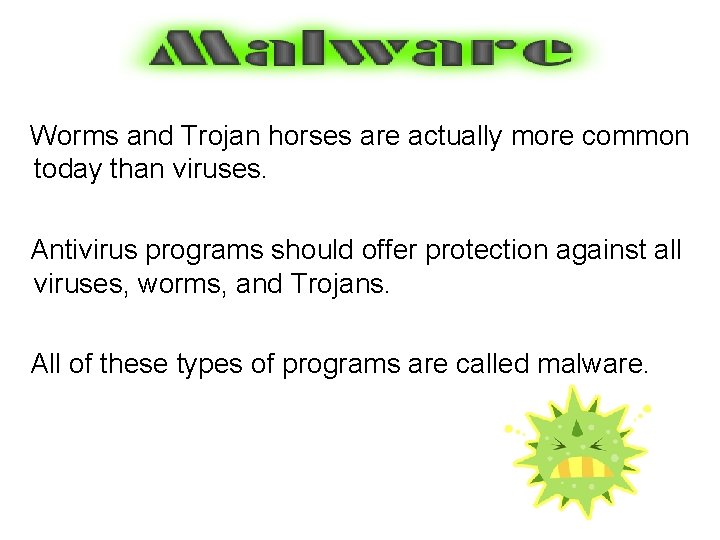 Malware

Worms and Trojan horses are actually more common today than viruses.

Antivirus programs should offer protection against all viruses, worms, and Trojans.

All of these types of programs are called malware.